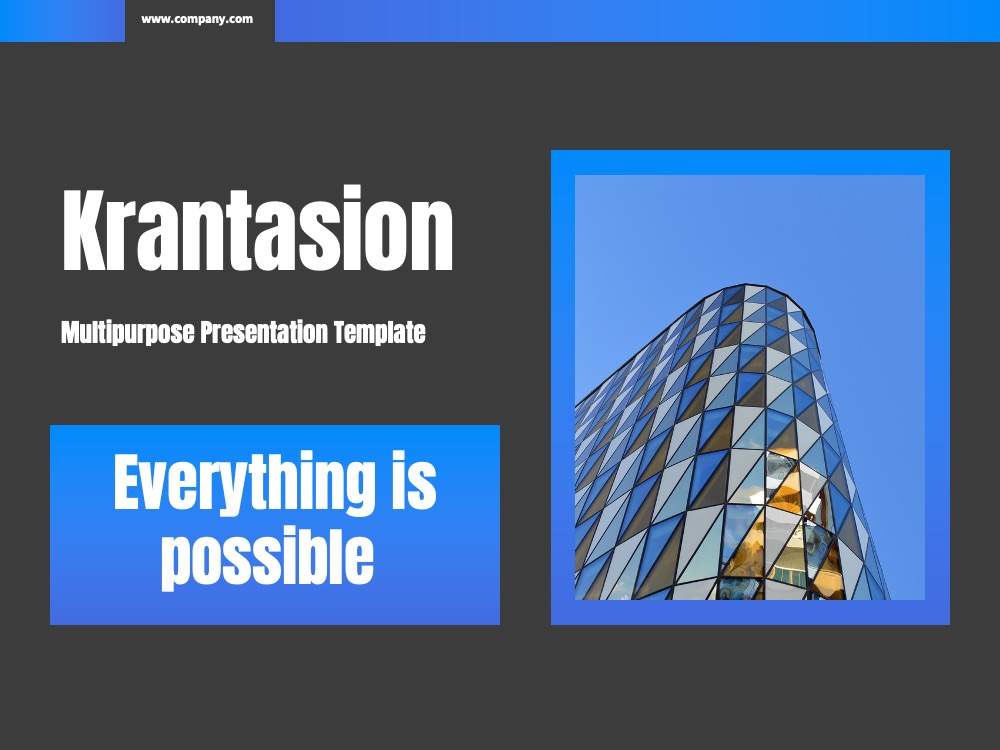 www.company.com

Krantasion

Multipurpose Presentation Template

Everything is possible